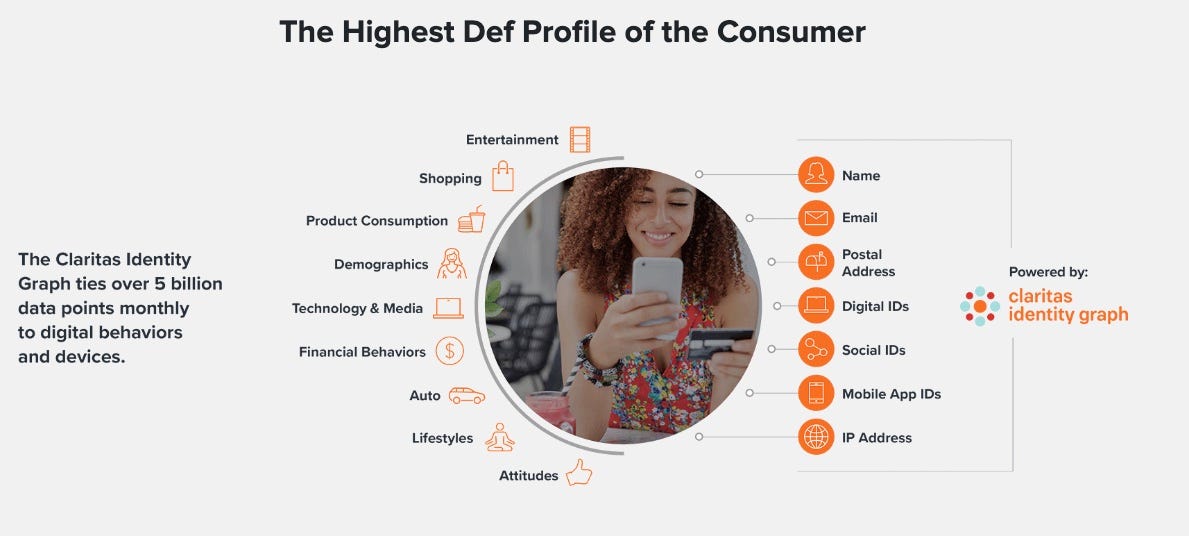 The Highest Def Profile of the Consumer

The Claritas Identity Graph ties over 5 billion data points monthly to digital behaviors and devices.

Entertainment
Shopping
Product Consumption
Demographics
Technology & Media
Financial Behaviors
Auto
Lifestyles
Attitudes

Name
Email
Postal Address
Digital IDs
Social IDs
Mobile App IDs
IP Address

Powered by:
claritas identity graph